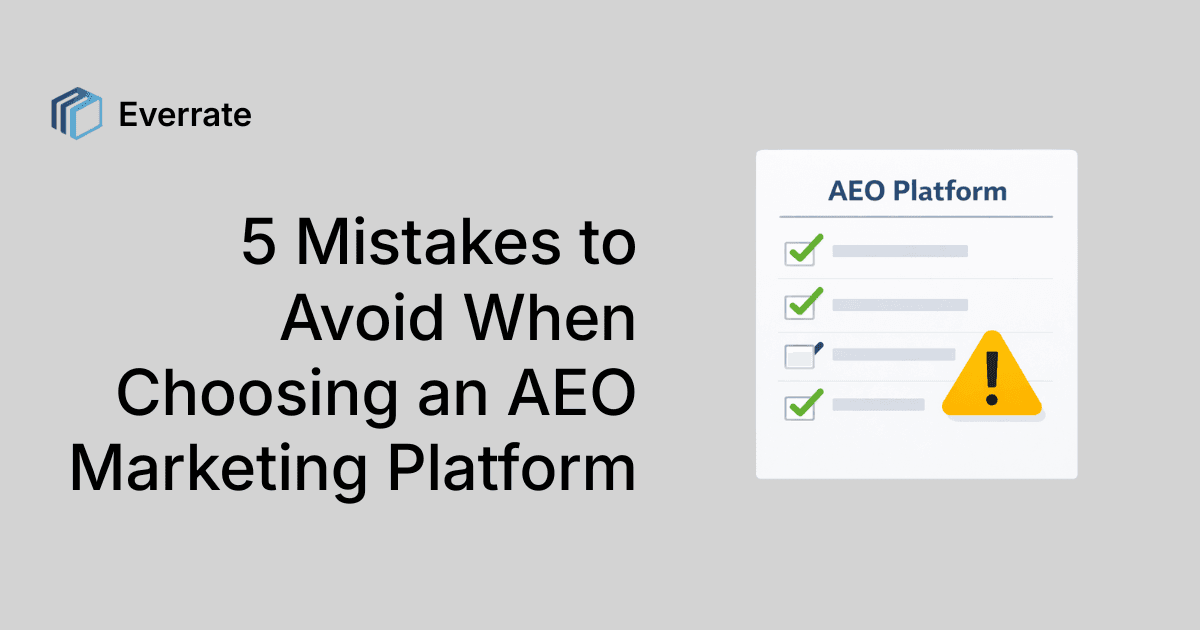 Everrate

5 Mistakes to Avoid When Choosing an AEO Marketing Platform

AEO Platform

!